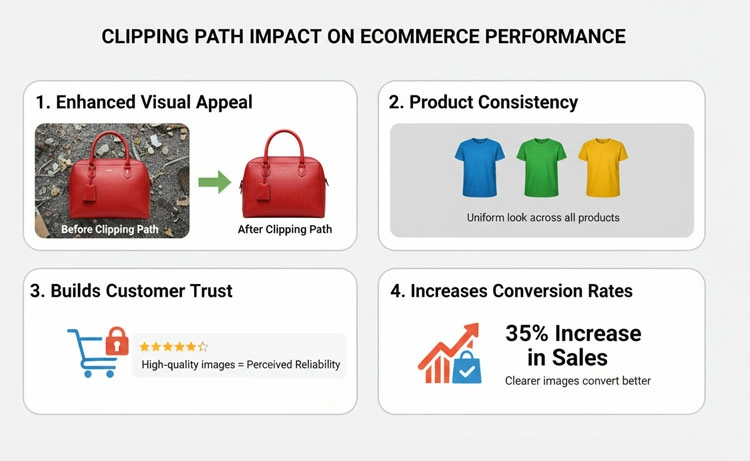 CLIPPING PATH IMPACT ON ECOMMERCE PERFORMANCE

1. Enhanced Visual Appeal

Before Clipping Path

After Clipping Path

2. Product Consistency

Uniform look across all products

3. Builds Customer Trust

★★★★☆

High-quality images = Perceived Reliability

4. Increases Conversion Rates

35% Increase in Sales

Clearer images convert better